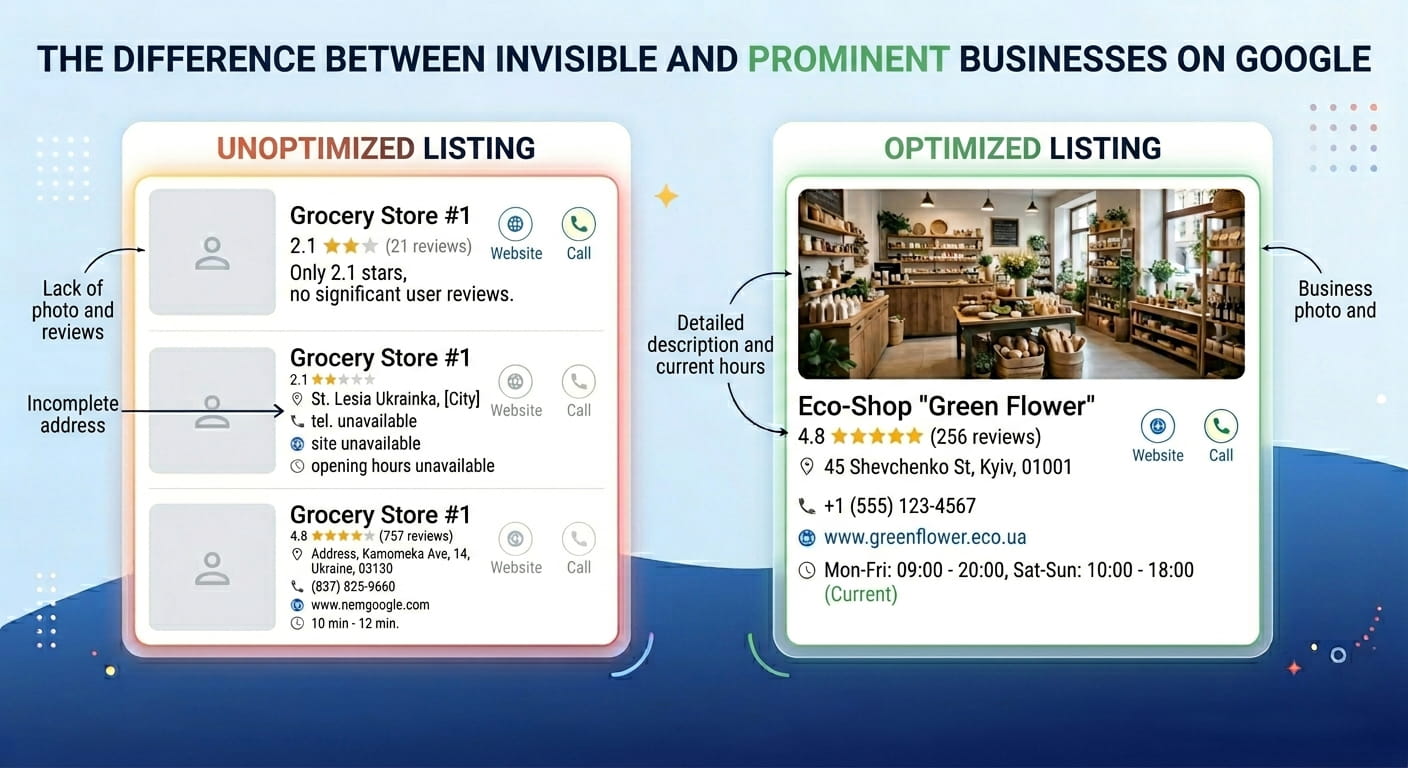 THE DIFFERENCE BETWEEN INVISIBLE AND PROMINENT BUSINESSES ON GOOGLE

UNOPTIMIZED LISTING

Lack of photo and reviews

Grocery Store #1
2.1 (21 reviews)
Only 2.1 stars, no significant user reviews.
Website
Call

Incomplete address

Grocery Store #1
2.1
St. Lesia Ukrainka, [City]
tel. unavailable
site unavailable
opening hours unavailable
Website
Call

Grocery Store #1
4.8 (757 reviews)
Address, Kamomeka Ave, 14, Ukraine, 03130
(837) 825-9660
www.nemgoogle.com
10 min - 12 min.
Website
Call

OPTIMIZED LISTING

Detailed description and current hours

Business photo and

Eco-Shop "Green Flower"
4.8 (256 reviews)
45 Shevchenko St, Kyiv, 01001
+1 (555) 123-4567
www.greenflower.eco.ua
Mon-Fri: 09:00 - 20:00, Sat-Sun: 10:00 - 18:00
(Current)
Website
Call